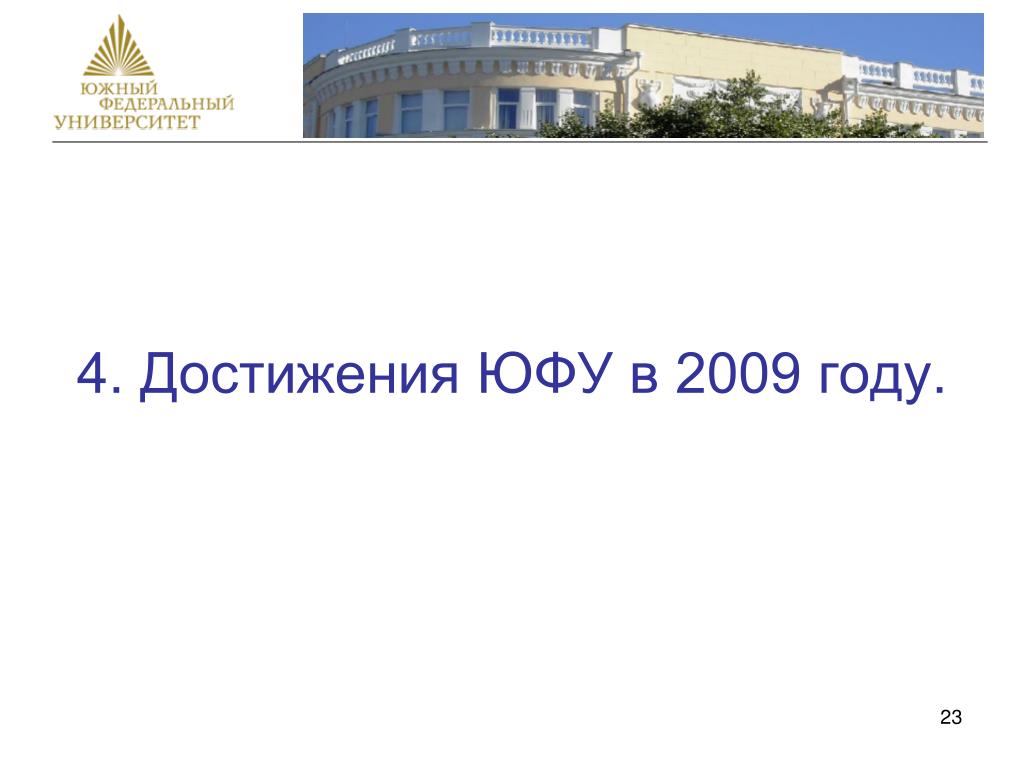 ЮЖНЫЙ ФЕДЕРАЛЬНЫЙ УНИВЕРСИТЕТ

4. Достижения ЮФУ в 2009 году.

23